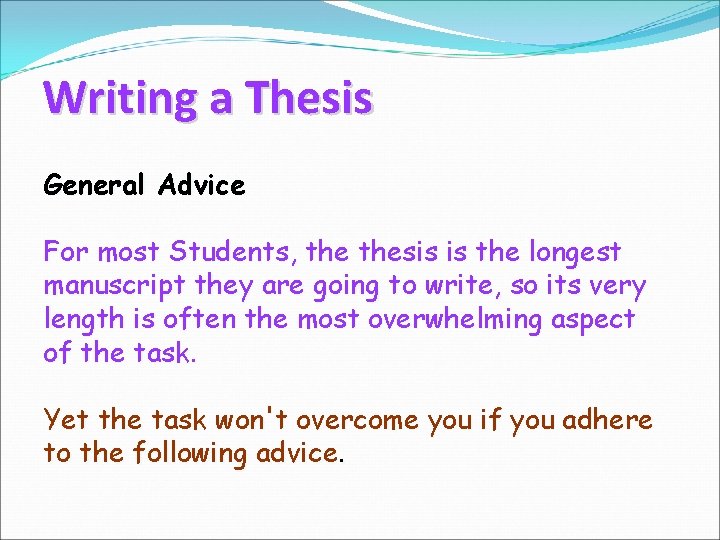 Writing a Thesis

General Advice

For most Students, the thesis is the longest manuscript they are going to write, so its very length is often the most overwhelming aspect of the task.

Yet the task won't overcome you if you adhere to the following advice.